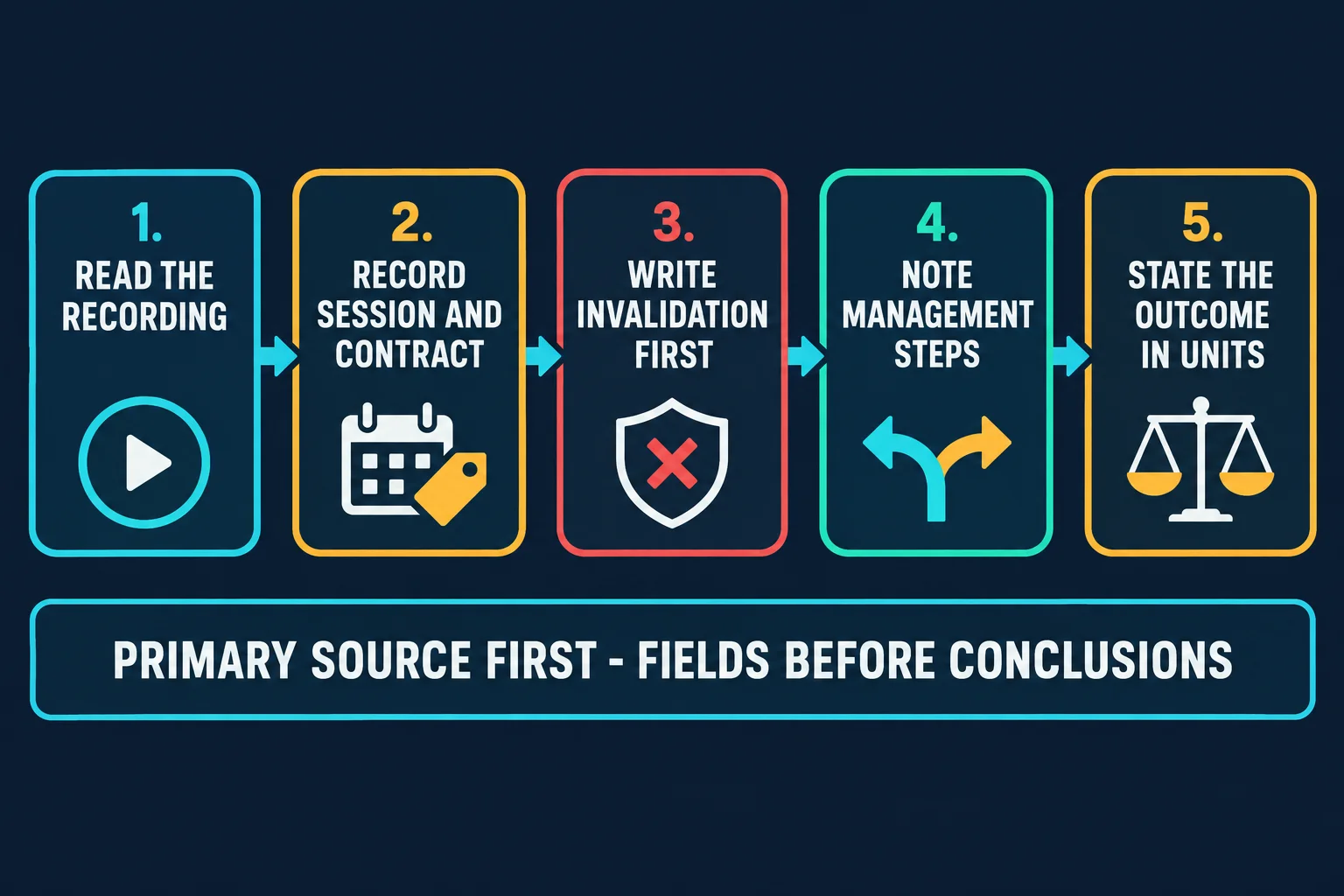 1.
READ THE RECORDING

2.
RECORD SESSION AND CONTRACT

3.
WRITE INVALIDATION FIRST

4.
NOTE MANAGEMENT STEPS

5.
STATE THE OUTCOME IN UNITS

PRIMARY SOURCE FIRST - FIELDS BEFORE CONCLUSIONS